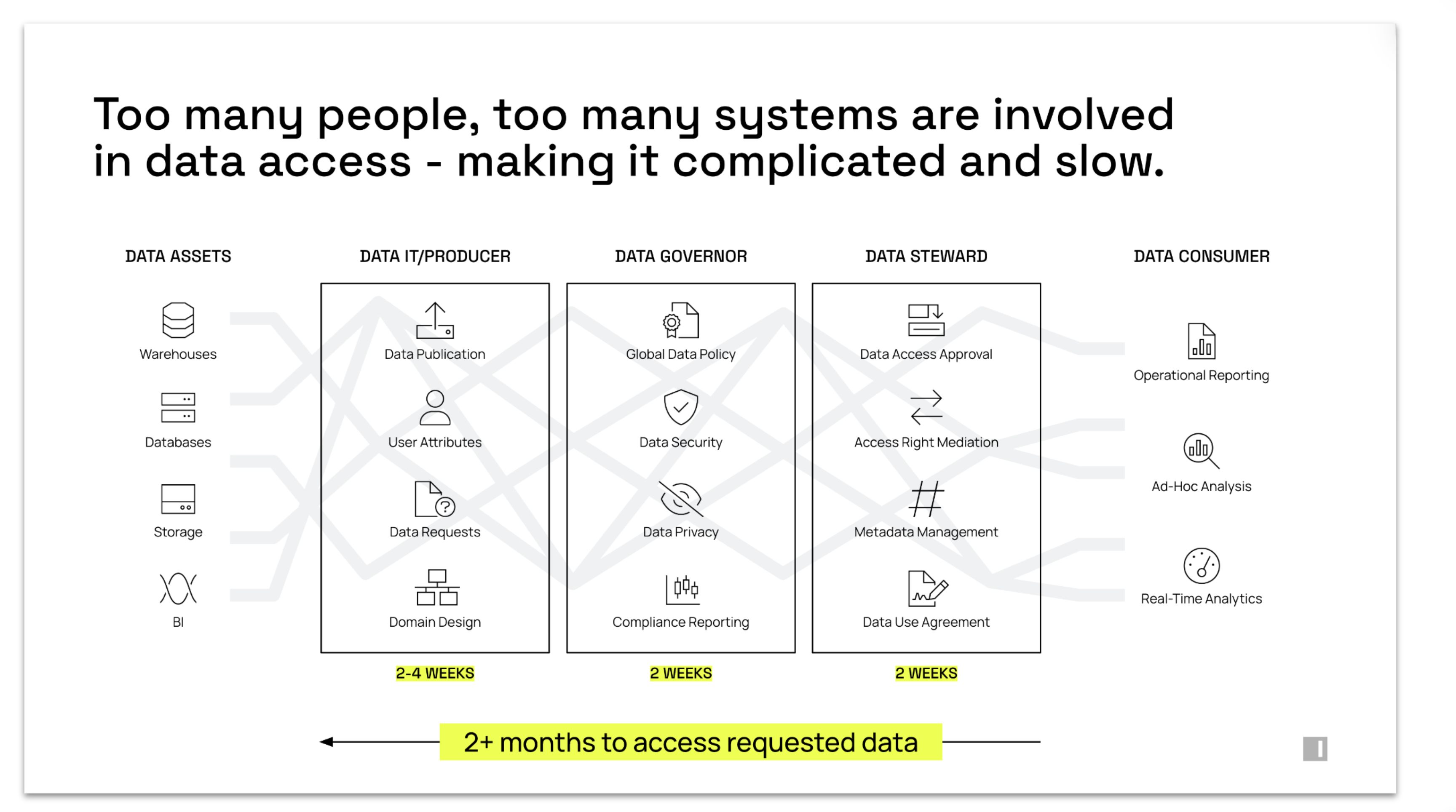 Too many people, too many systems are involved in data access - making it complicated and slow.

DATA ASSETS

Warehouses

Databases

Storage

BI

DATA IT/PRODUCER

Data Publication

User Attributes

Data Requests

Domain Design

2-4 WEEKS

DATA GOVERNOR

Global Data Policy

Data Security

Data Privacy

Compliance Reporting

2 WEEKS

DATA STEWARD

Data Access Approval

Access Right Mediation

Metadata Management

Data Use Agreement

2 WEEKS

DATA CONSUMER

Operational Reporting

Ad-Hoc Analysis

Real-Time Analytics

2+ months to access requested data